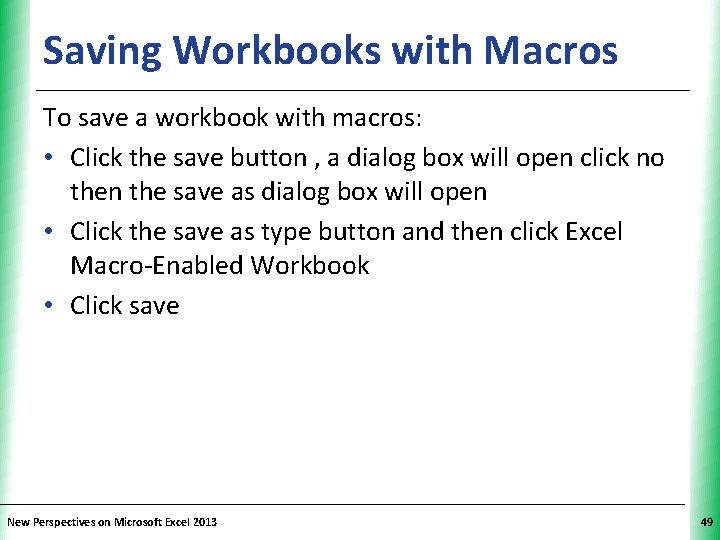 Saving Workbooks with Macros

To save a workbook with macros:

• Click the save button , a dialog box will open click no then the save as dialog box will open

• Click the save as type button and then click Excel Macro-Enabled Workbook

• Click save

New Perspectives on Microsoft Excel 2013

49